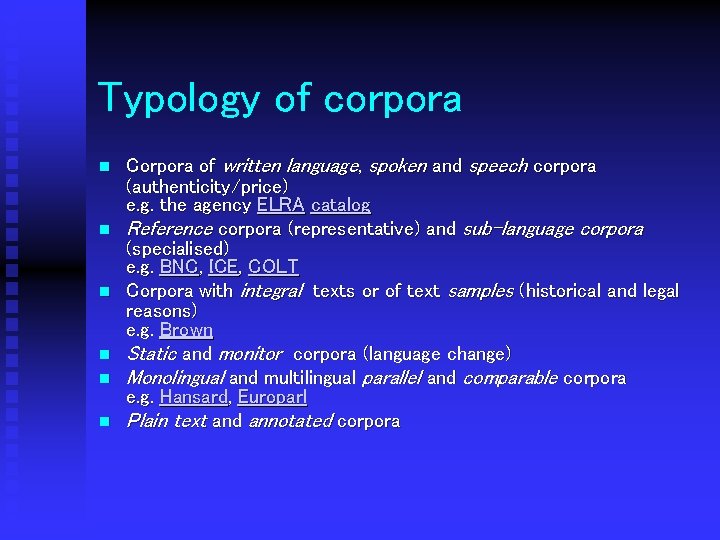 Typology of corpora

- Corpora of written language, spoken and speech corpora (authenticity/price)
e.g. the agency ELRA catalog
- Reference corpora (representative) and sub-language corpora (specialised)
e.g. BNC, ICE, COLT
- Corpora with integral texts or of text samples (historical and legal reasons)
e.g. Brown
- Static and monitor corpora (language change)
- Monolingual and multilingual parallel and comparable corpora
e.g. Hansard, Europarl
- Plain text and annotated corpora